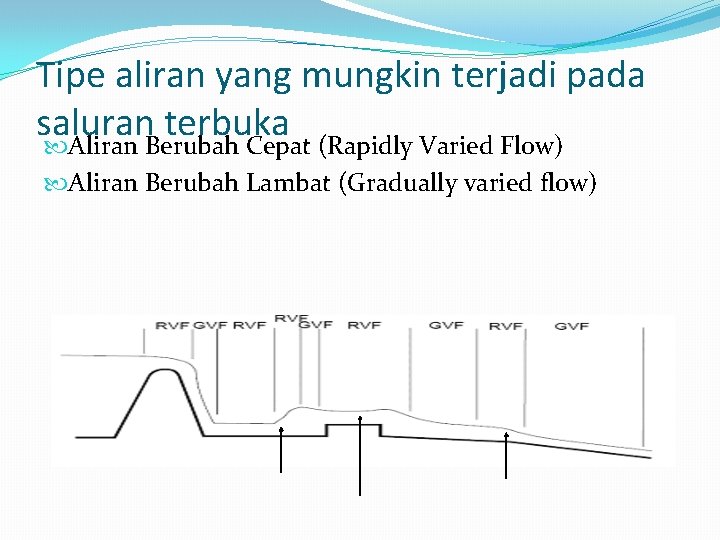 Tipe aliran yang mungkin terjadi pada saluran terbuka

Aliran Berubah Cepat (Rapidly Varied Flow)

Aliran Berubah Lambat (Gradually varied flow)

RVF GVF RVF RVF GVF RVF GVF RVF GVF